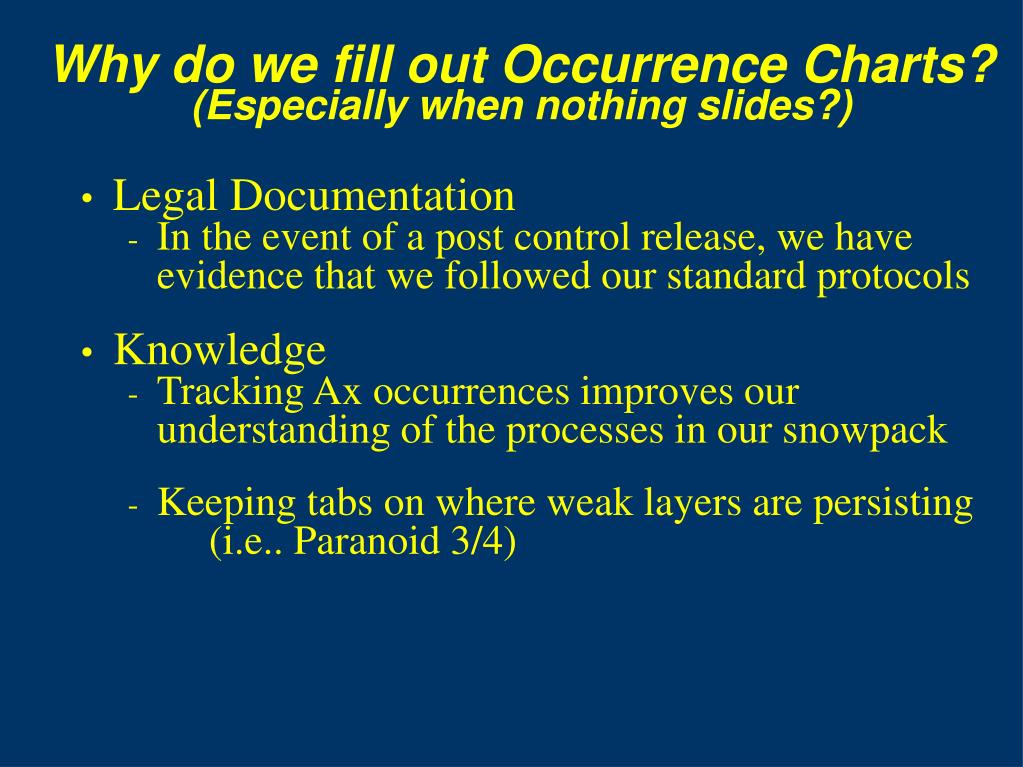 Why do we fill out Occurrence Charts?
(Especially when nothing slides?)

• Legal Documentation
- In the event of a post control release, we have evidence that we followed our standard protocols

• Knowledge
- Tracking Ax occurrences improves our understanding of the processes in our snowpack

- Keeping tabs on where weak layers are persisting (i.e.. Paranoid 3/4)